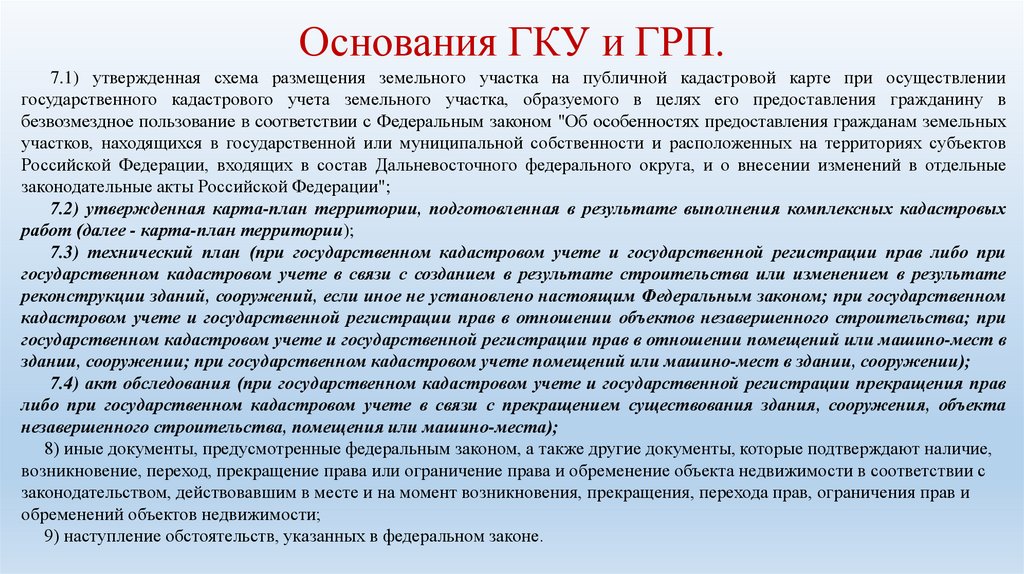 Основания ГКУ и ГРП.

7.1) утвержденная схема размещения земельного участка на публичной кадастровой карте при осуществлении государственного кадастрового учета земельного участка, образуемого в целях его предоставления гражданину в безвозмездное пользование в соответствии с Федеральным законом "Об особенностях предоставления гражданам земельных участков, находящихся в государственной или муниципальной собственности и расположенных на территориях субъектов Российской Федерации, входящих в состав Дальневосточного федерального округа, и о внесении изменений в отдельные законодательные акты Российской Федерации";

7.2) утвержденная карта-план территории, подготовленная в результате выполнения комплексных кадастровых работ (далее - карта-план территории);

7.3) технический план (при государственном кадастровом учете и государственной регистрации прав либо при государственном кадастровом учете в связи с созданием в результате строительства или изменением в результате реконструкции зданий, сооружений, если иное не установлено настоящим Федеральным законом; при государственном кадастровом учете и государственной регистрации прав в отношении объектов незавершенного строительства; при государственном кадастровом учете и государственной регистрации прав в отношении помещений или машино-мест в здании, сооружении; при государственном кадастровом учете помещений или машино-мест в здании, сооружении);

7.4) акт обследования (при государственном кадастровом учете и государственной регистрации прекращения прав либо при государственном кадастровом учете в связи с прекращением существования здания, сооружения, объекта незавершенного строительства, помещения или машино-места);

8) иные документы, предусмотренные федеральным законом, а также другие документы, которые подтверждают наличие, возникновение, переход, прекращение права или ограничение права и обременение объекта недвижимости в соответствии с законодательством, действовавшим в месте и на момент возникновения, прекращения, перехода прав, ограничения прав и обременений объектов недвижимости;

9) наступление обстоятельств, указанных в федеральном законе.